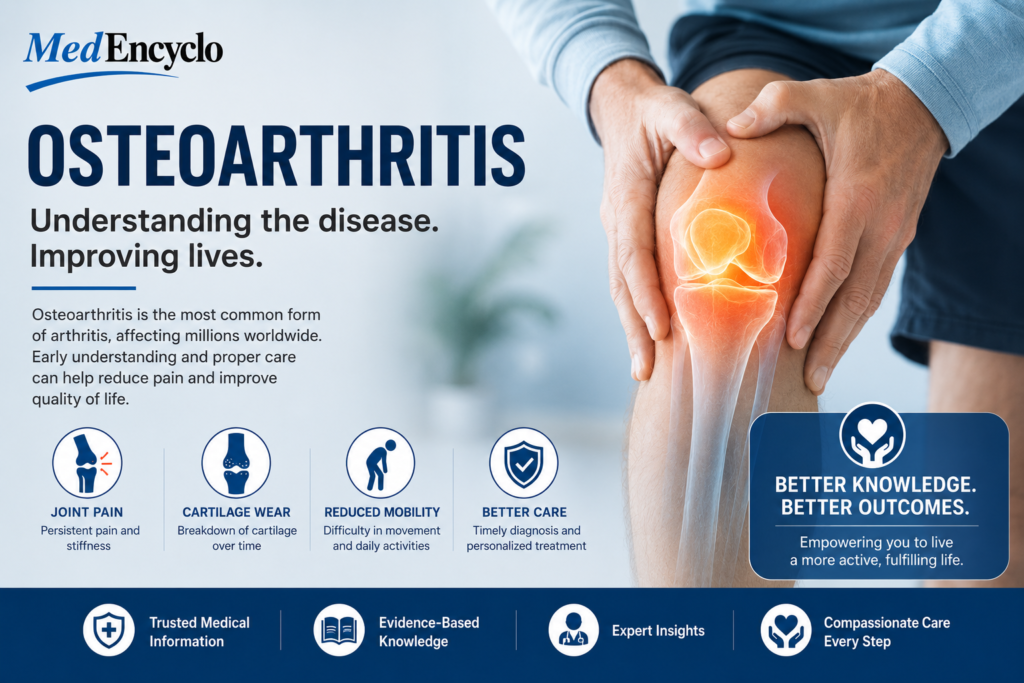 MedEncyclo

OSTEOARTHRITIS

Understanding the disease. Improving lives.

Osteoarthritis is the most common form of arthritis, affecting millions worldwide. Early understanding and proper care can help reduce pain and improve quality of life.

JOINT PAIN
Persistent pain and stiffness

CARTILAGE WEAR
Breakdown of cartilage over time

REDUCED MOBILITY
Difficulty in movement and daily activities

BETTER CARE
Timely diagnosis and personalized treatment

BETTER KNOWLEDGE. BETTER OUTCOMES.
Empowering you to live a more active, fulfilling life.

Trusted Medical Information

Evidence-Based Knowledge

Expert Insights

Compassionate Care Every Step